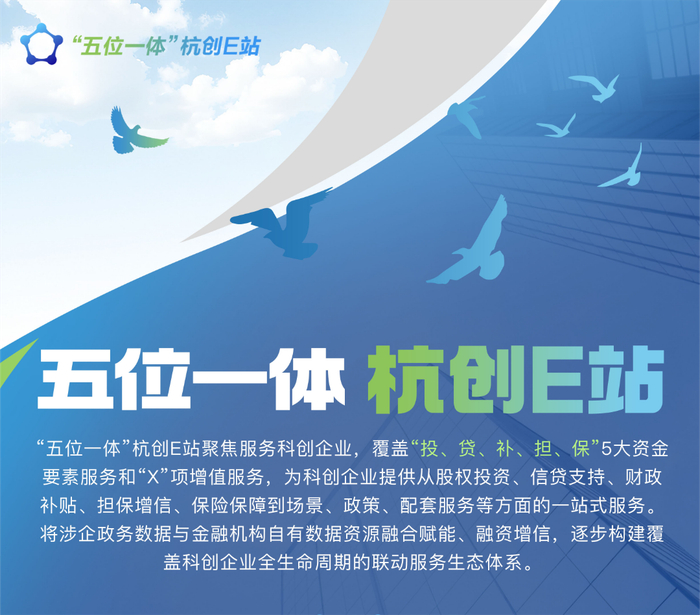 “五位一体”杭创E站

五位一体 杭创E站

“五位一体”杭创E站聚焦服务科创企业，覆盖“投、贷、补、担、保”5大资金要素服务和“X”项增值服务，为科创企业提供从股权投资、信贷支持、财政补贴、担保增信、保险保障到场景、政策、配套服务等方面的一站式服务。将涉企政务数据与金融机构自有数据资源融合赋能、融资增信，逐步构建覆盖科创企业全生命周期的联动服务生态体系。